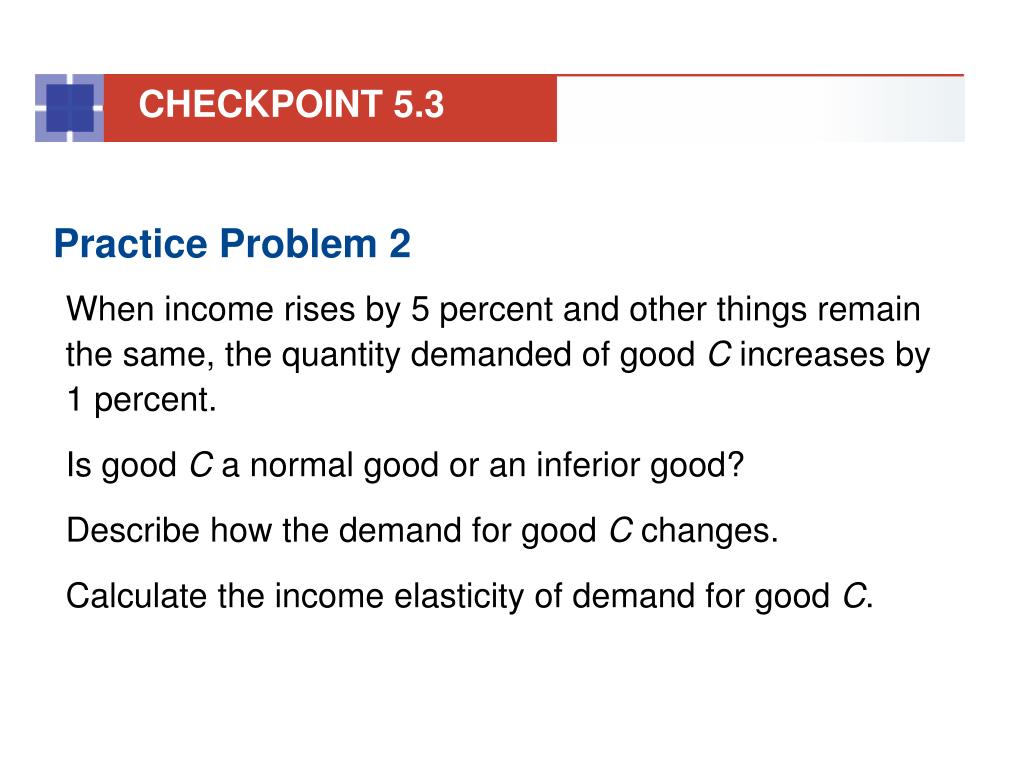 CHECKPOINT 5.3

Practice Problem 2

When income rises by 5 percent and other things remain the same, the quantity demanded of good C increases by 1 percent.

Is good C a normal good or an inferior good?

Describe how the demand for good C changes.

Calculate the income elasticity of demand for good C.